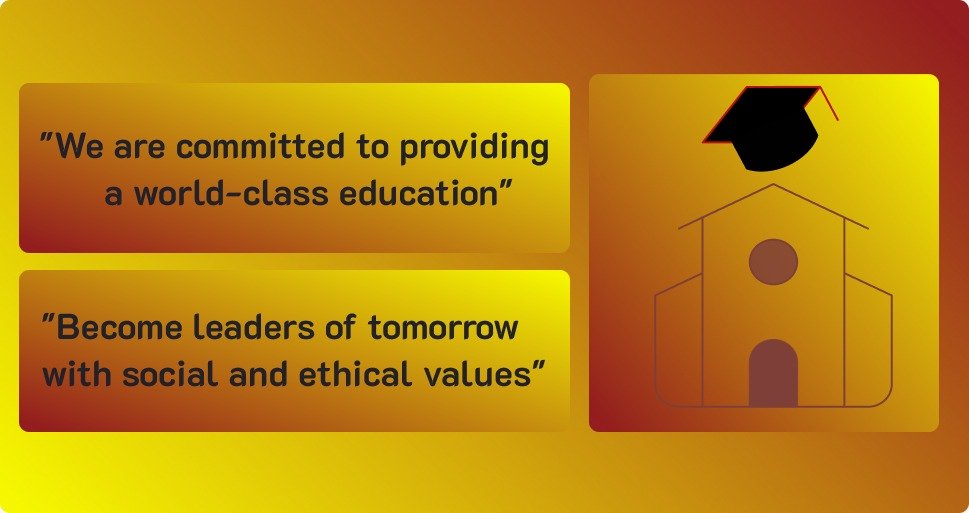 "We are committed to providing a world-class education"

"Become leaders of tomorrow with social and ethical values"